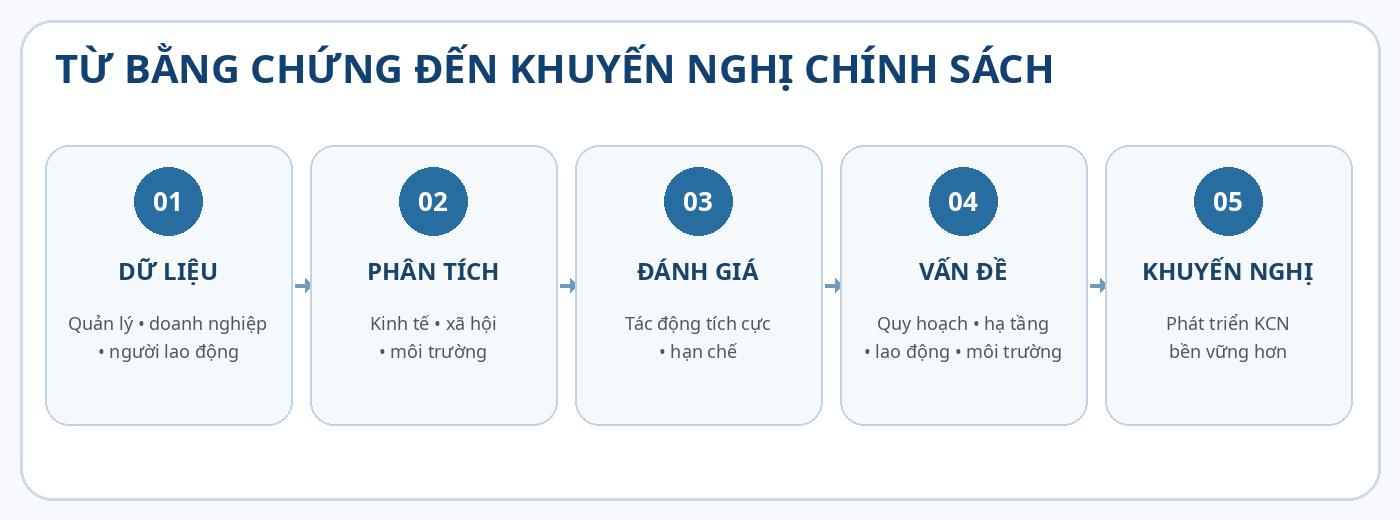 TỪ BẰNG CHỨNG ĐẾN KHUYẾN NGHỊ CHÍNH SÁCH

01
DỮ LIỆU
Quản lý • doanh nghiệp • người lao động

02
PHÂN TÍCH
Kinh tế • xã hội • môi trường

03
ĐÁNH GIÁ
Tác động tích cực • hạn chế

04
VẤN ĐỀ
Quy hoạch • hạ tầng • lao động • môi trường

05
KHUYẾN NGHỊ
Phát triển KCN bền vững hơn